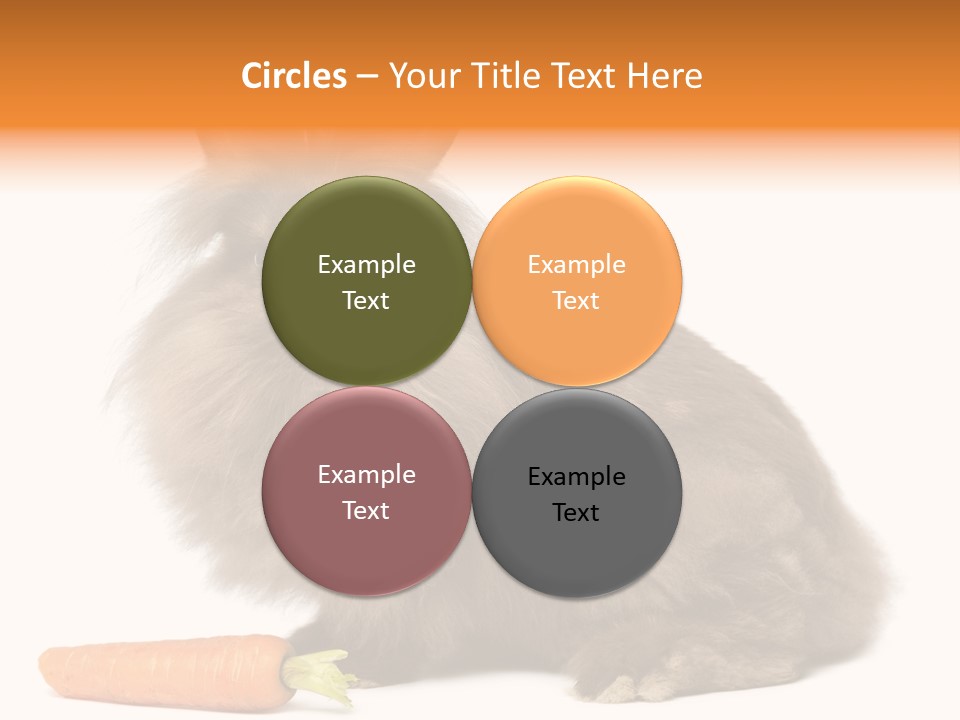 Circles – Your Title Text Here

Example Text

Example Text

Example Text

Example Text